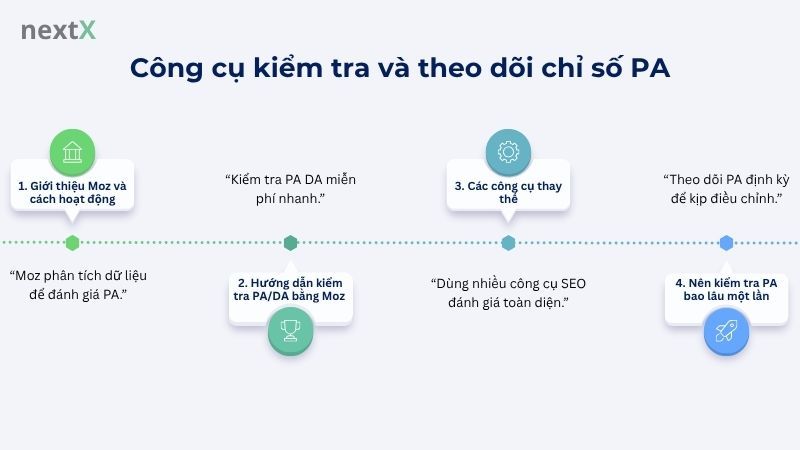 nextX

Công cụ kiểm tra và theo dõi chỉ số PA

1. Giới thiệu Moz và cách hoạt động

“Moz phân tích dữ liệu để đánh giá PA.”

“Kiểm tra PA DA miễn phí nhanh.”

2. Hướng dẫn kiểm tra PA/DA bằng Moz

3. Các công cụ thay thế

“Dùng nhiều công cụ SEO đánh giá toàn diện.”

“Theo dõi PA định kỳ để kịp điều chỉnh.”

4. Nên kiểm tra PA bao lâu một lần